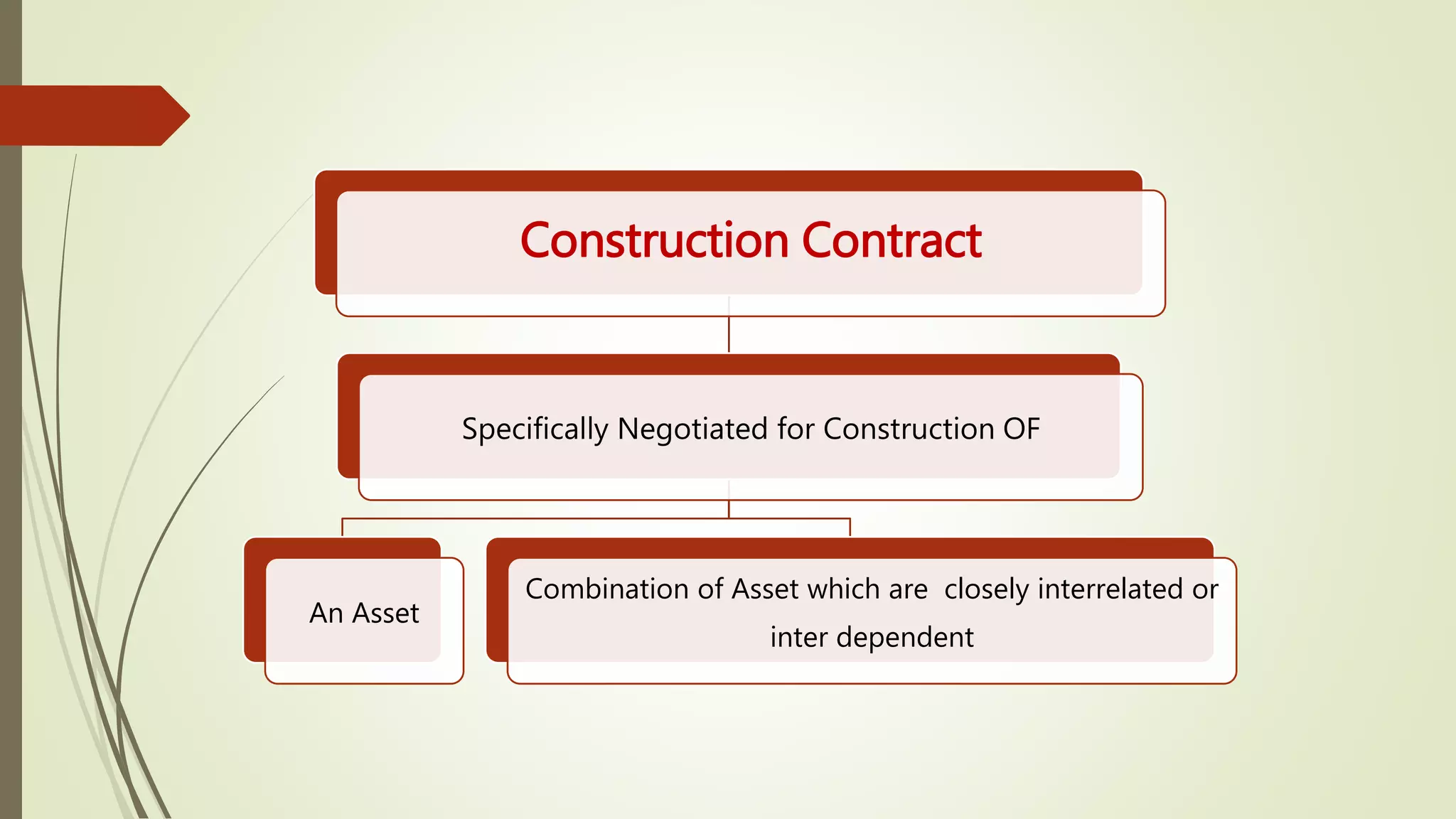 Construction Contract

Specifically Negotiated for Construction OF

An Asset

Combination of Asset which are closely interrelated or inter dependent